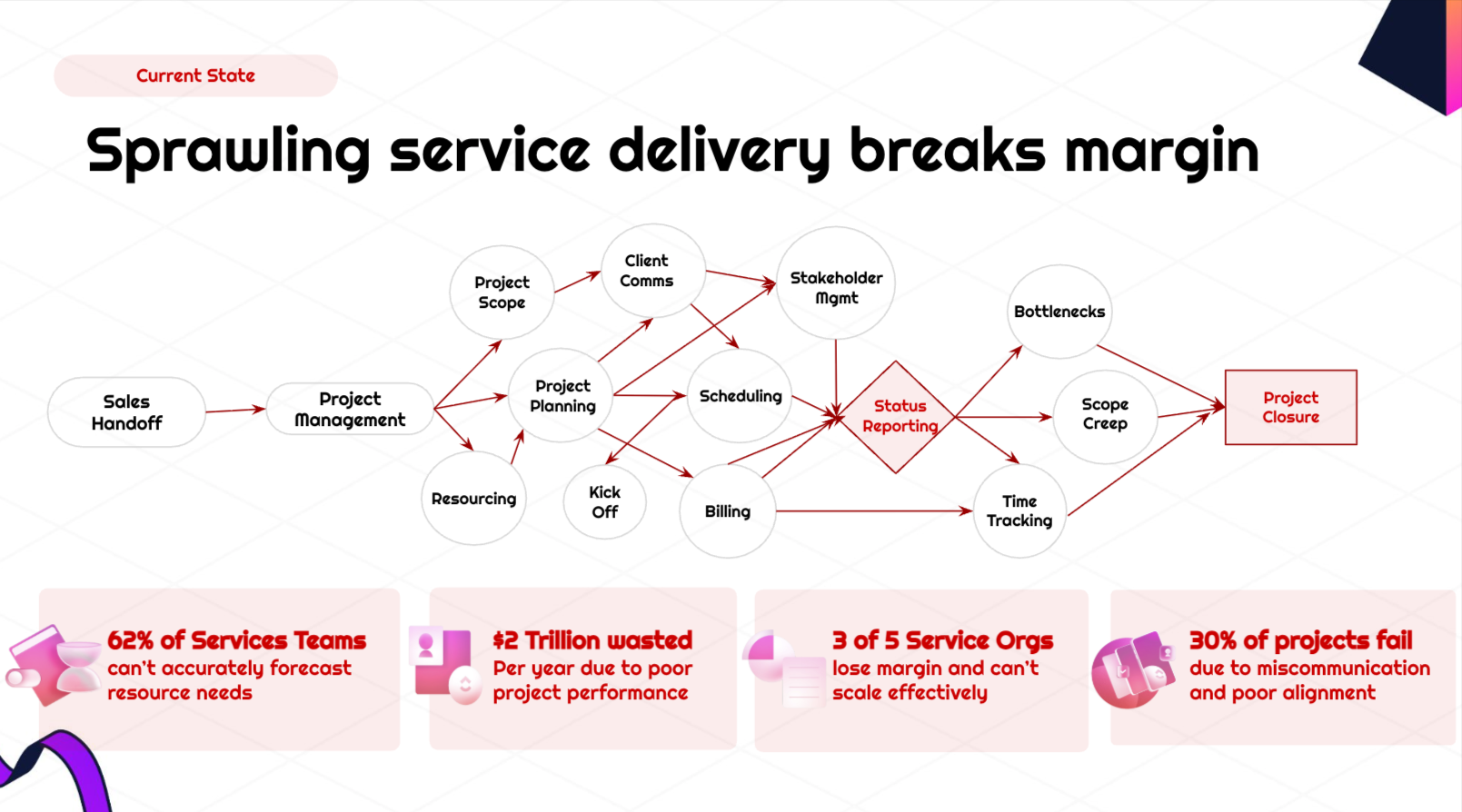 Current State

Sprawling service delivery breaks margin

Sales Handoff

Project Management

Project Scope

Client Comms

Stakeholder Mgmt

Project Planning

Scheduling

Resourcing

Kick Off

Billing

Status Reporting

Bottlenecks

Scope Creep

Time Tracking

Project Closure

62% of Services Teams can't accurately forecast resource needs

$2 Trillion wasted Per year due to poor project performance

3 of 5 Service Orgs lose margin and can't scale effectively

30% of projects fail due to miscommunication and poor alignment